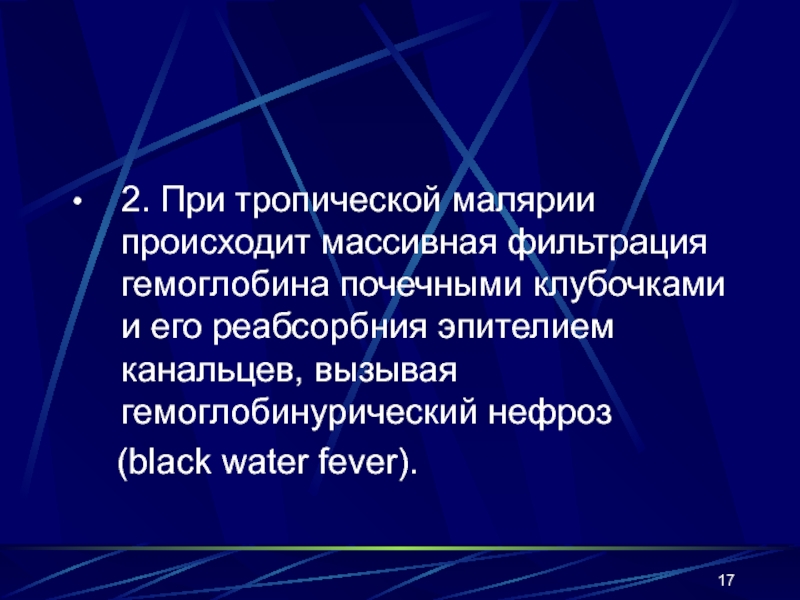 • 2. При тропической малярии происходит массивная фильтрация гемоглобина почечными клубочками и его реабсорбния эпителием канальцев, вызывая гемоглобинурический нефроз (black water fever).

17